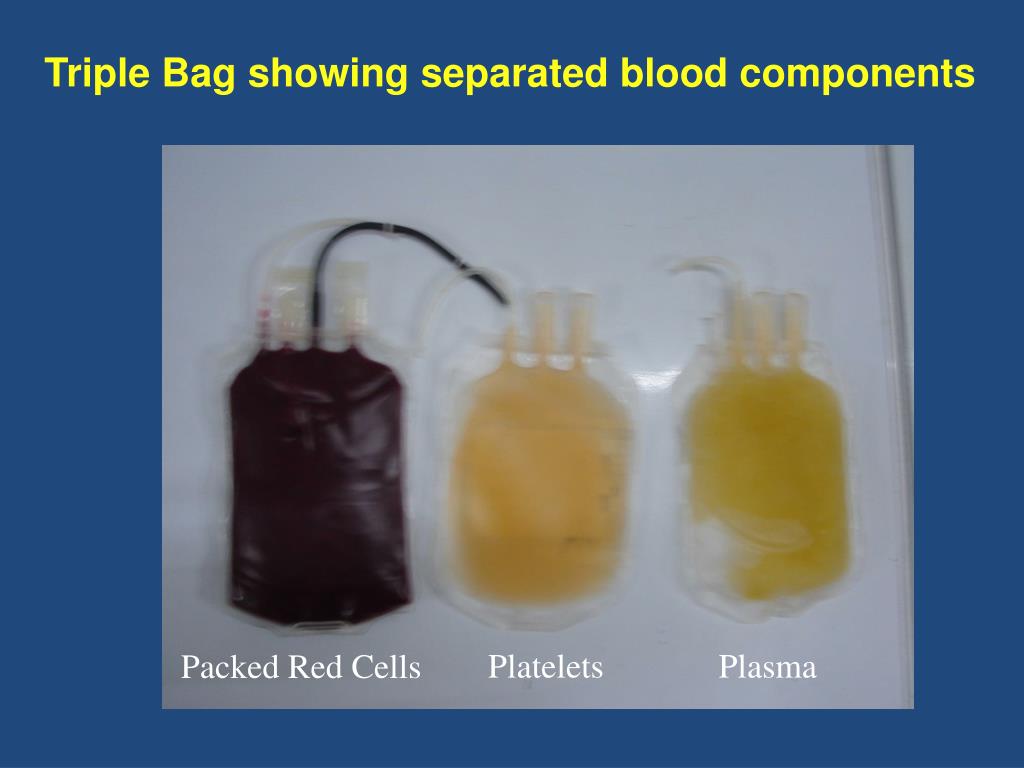 Triple Bag showing separated blood components

Packed Red Cells Platelets Plasma